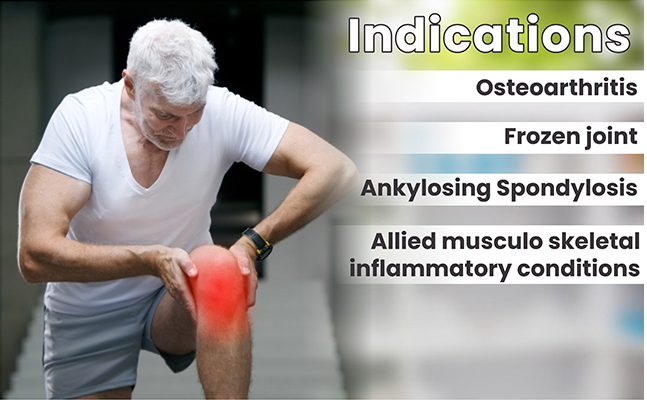 Indications

Osteoarthritis

Frozen joint

Ankylosing Spondylosis

Allied musculo skeletal inflammatory conditions